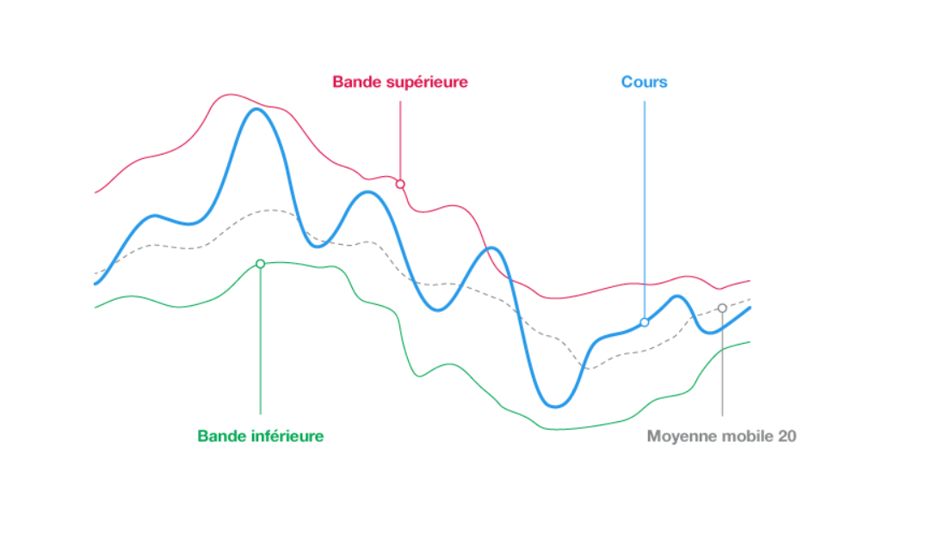 Bande supérieure
Cours
Bande inférieure
Moyenne mobile 20